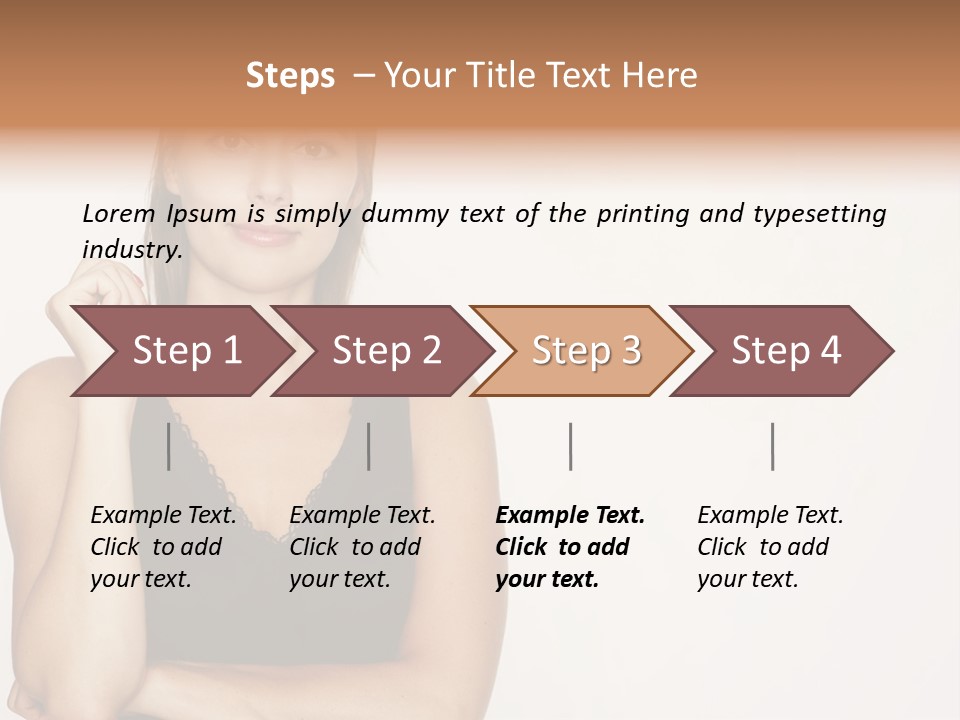 Steps – Your Title Text Here

Lorem Ipsum is simply dummy text of the printing and typesetting industry.

Step 1

Step 2

Step 3

Step 4

Example Text. Click to add your text.

Example Text. Click to add your text.

Example Text. Click to add your text.

Example Text. Click to add your text.